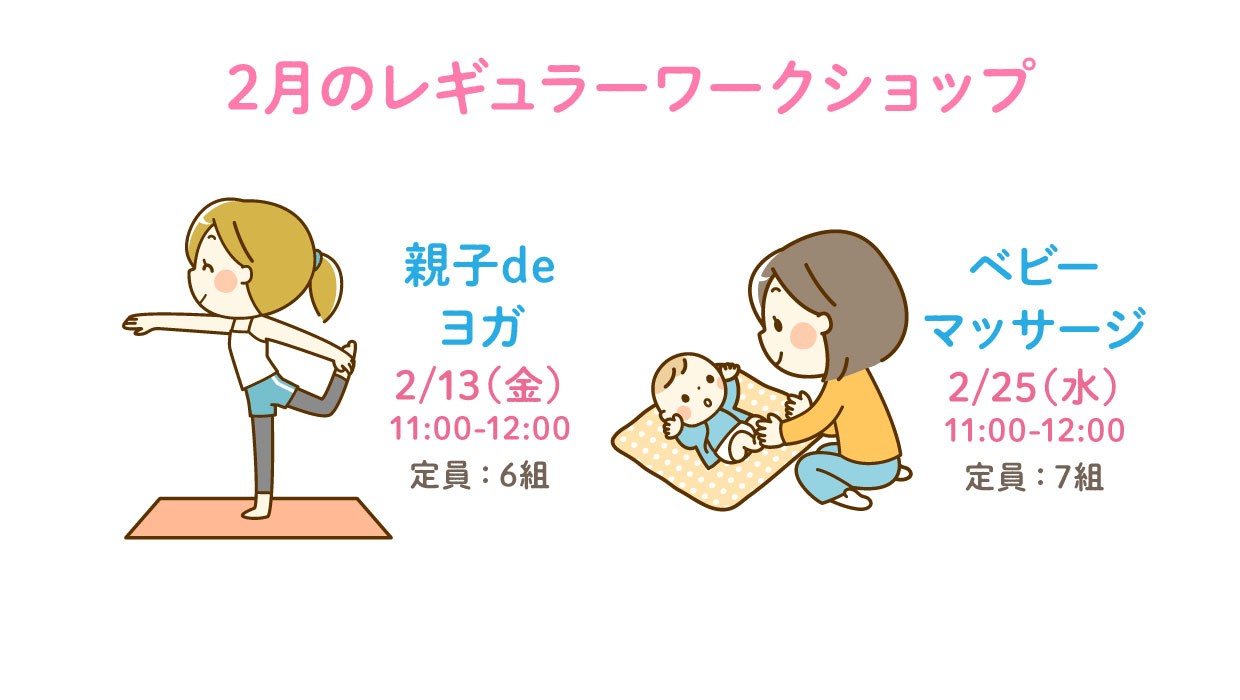 2月のレギュラーワークショップ

親子de
ヨガ
2/13（金）
11:00-12:00
定員：6組

ベビー
マッサージ
2/25（水）
11:00-12:00
定員：7組